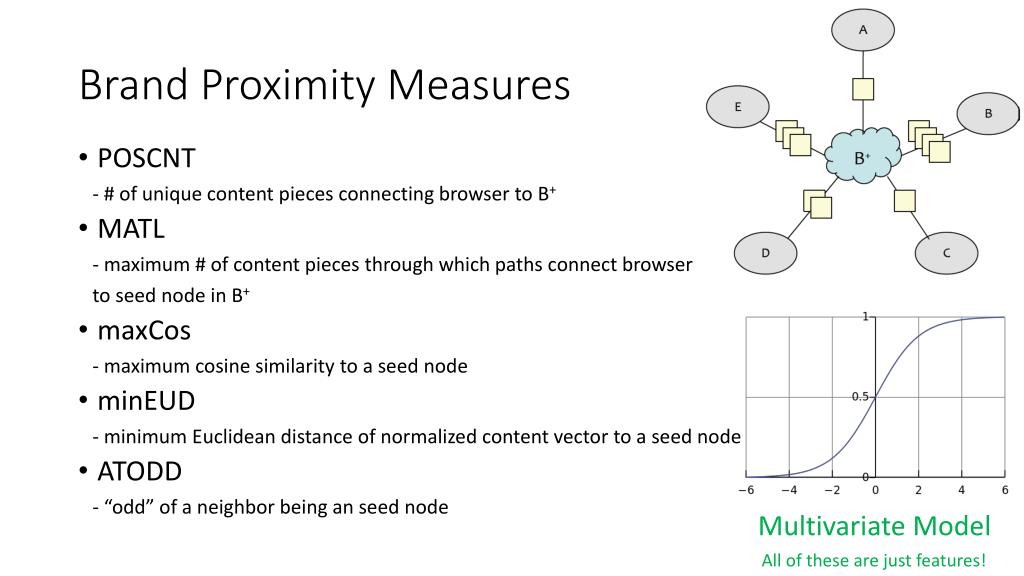 Brand Proximity Measures

• POSCNT

- # of unique content pieces connecting browser to $B^+$

• MATL

- maximum # of content pieces through which paths connect browser to seed node in $B^+$

• maxCos

- maximum cosine similarity to a seed node

• minEUD

- minimum Euclidean distance of normalized content vector to a seed node

• ATODD

- “odd” of a neighbor being an seed node

A
E
B
$B^+$
D
C

1
0.5
0
−6 −4 −2 0 2 4 6

Multivariate Model
All of these are just features!